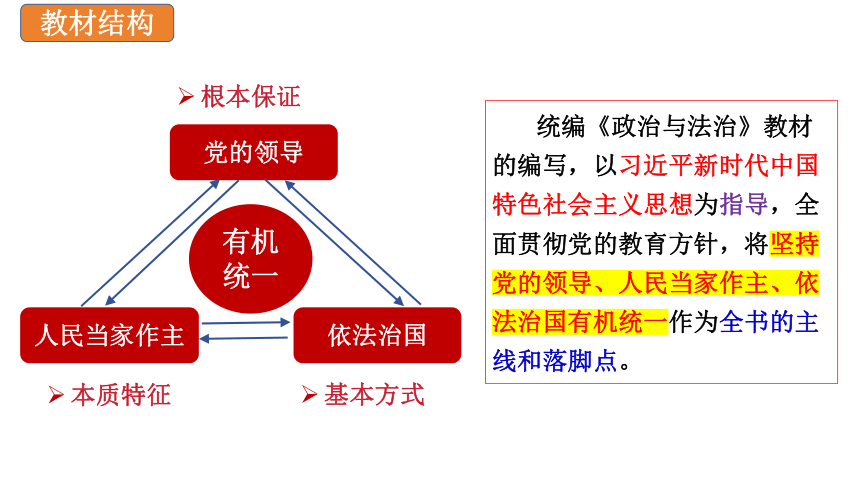 教材结构

➢ 根本保证

党的领导

有机统一

人民当家作主

依法治国

➢ 本质特征

➢ 基本方式

统编《政治与法治》教材的编写，以习近平新时代中国特色社会主义思想为指导，全面贯彻党的教育方针，将坚持党的领导、人民当家作主、依法治国有机统一作为全书的主线和落脚点。